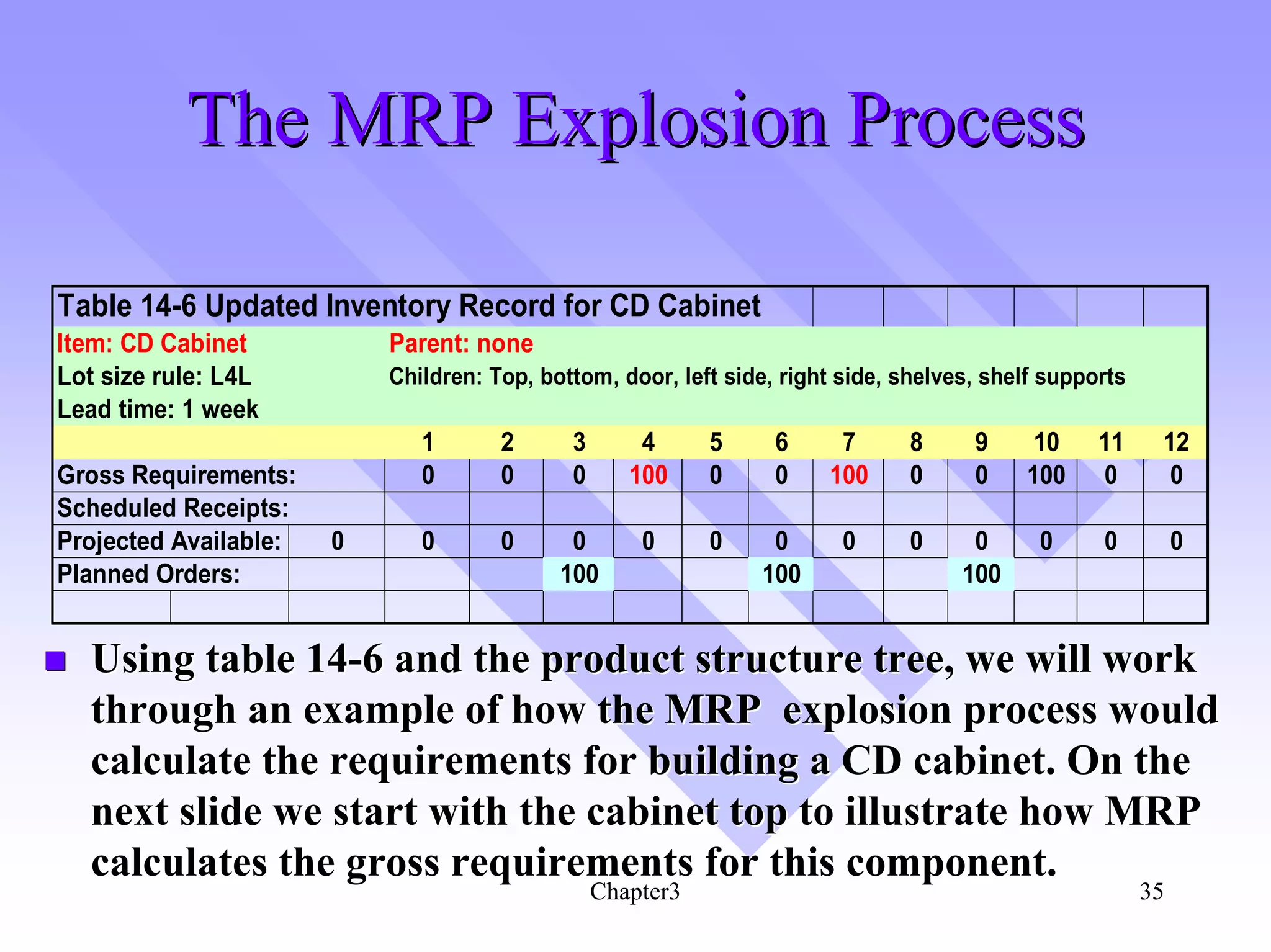 The MRP Explosion Process

Table 14-6 Updated Inventory Record for CD Cabinet

Item: CD Cabinet
Parent: none
Lot size rule: L4L
Children: Top, bottom, door, left side, right side, shelves, shelf supports
Lead time: 1 week

| | | 1 | 2 | 3 | 4 | 5 | 6 | 7 | 8 | 9 | 10 | 11 | 12 |
|---|---|---|---|---|---|---|---|---|---|---|---|---|---|
| Gross Requirements: | | 0 | 0 | 0 | 100 | 0 | 0 | 100 | 0 | 0 | 100 | 0 | 0 |
| Scheduled Receipts: | | | | | | | | | | | | | |
| Projected Available: | 0 | 0 | 0 | 0 | 0 | 0 | 0 | 0 | 0 | 0 | 0 | 0 | 0 |
| Planned Orders: | | | | 100 | | | 100 | | | 100 | | | |

Using table 14-6 and the product structure tree, we will work through an example of how the MRP explosion process would calculate the requirements for building a CD cabinet. On the next slide we start with the cabinet top to illustrate how MRP calculates the gross requirements for this component.

Chapter3

35